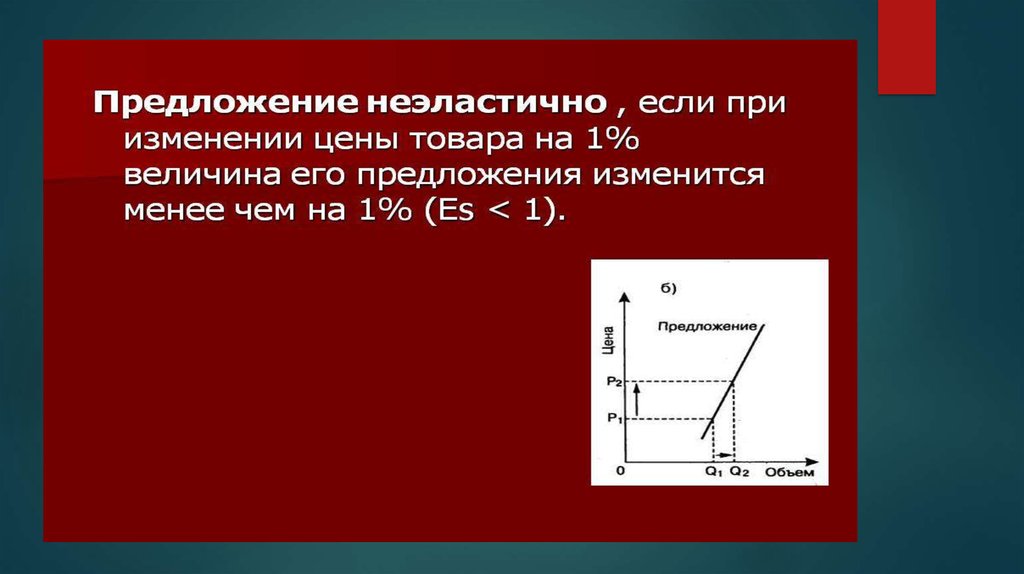 Предложение неэластично , если при изменении цены товара на 1% величина его предложения изменится менее чем на 1% (Es < 1).

б)

Цена

Предложение

$P_2$

$P_1$

0

$Q_1$ $Q_2$ Объем